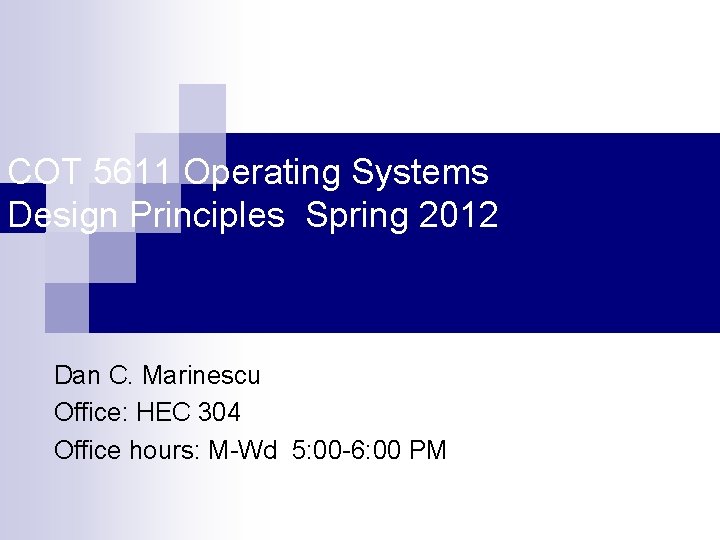 COT 5611 Operating Systems Design Principles Spring 2012

Dan C. Marinescu

Office: HEC 304

Office hours: M-Wd 5:00-6:00 PM